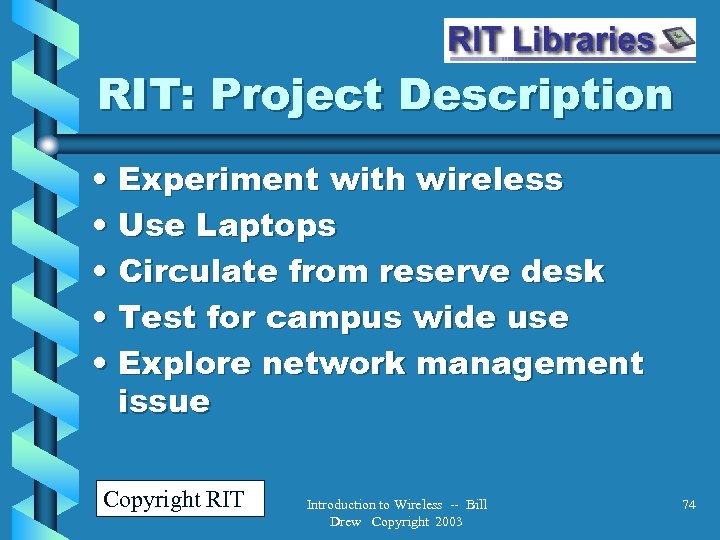 RIT Libraries

RIT: Project Description

• Experiment with wireless
• Use Laptops
• Circulate from reserve desk
• Test for campus wide use
• Explore network management issue

Copyright RIT

Introduction to Wireless -- Bill Drew Copyright 2003

74